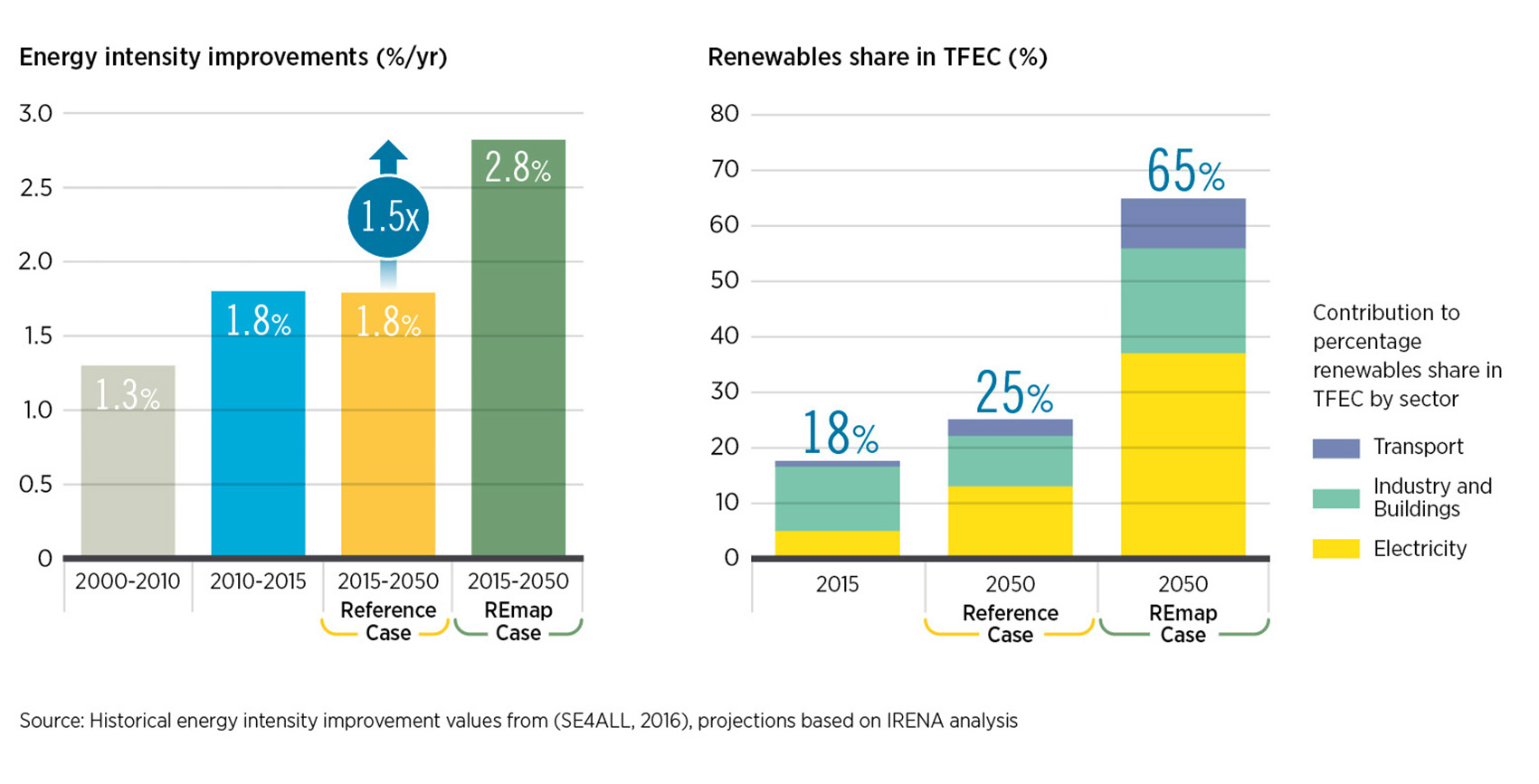 Energy intensity improvements (%/yr)

3.0
2.5
2.0
1.5
1.0
0.5
0

1.3%
1.8%
1.5x
1.8%
2.8%

2000-2010
2010-2015
2015-2050 Reference Case
2015-2050 REmap Case

Renewables share in TFEC (%)

80
70
60
50
40
30
20
10
0

18%
25%
65%

2015
2050 Reference Case
2050 REmap Case

Contribution to percentage renewables share in TFEC by sector

Transport
Industry and Buildings
Electricity

Source: Historical energy intensity improvement values from (SE4ALL, 2016), projections based on IRENA analysis